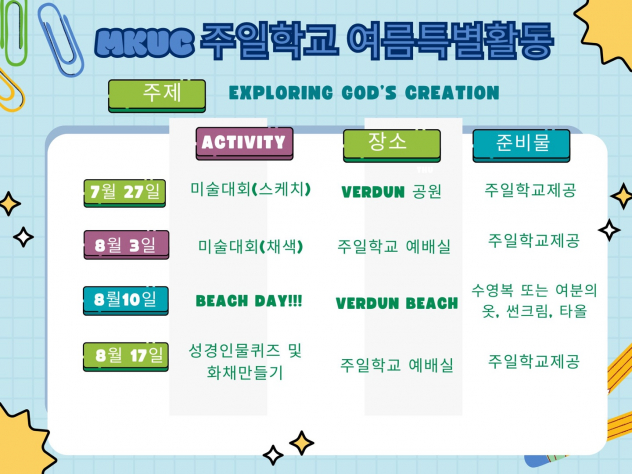 MKUC 주일학교 여름특별활동

주제 EXPLORING GOD'S CREATION

| | ACTIVITY | 장소 | 준비물 |
|---|---|---|---|
| 7월 27일 | 미술대회(스케치) | VERDUN 공원 | 주일학교제공 |
| 8월 3일 | 미술대회(채색) | 주일학교 예배실 | 주일학교제공 |
| 8뤌10일 | BEACH DAY!!! | VERDUN BEACH | 수영복 또는 여분의 옷, 썬크림, 타올 |
| 8월 17일 | 성경인물퀴즈 및 화채만들기 | 주일학교 예배실 | 주일학교제공 |